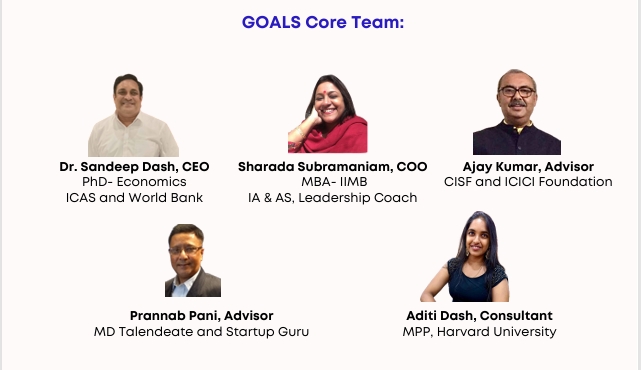 GOALS Core Team:

Dr. Sandeep Dash, CEO
PhD- Economics
ICAS and World Bank

Sharada Subramaniam, COO
MBA- IIMB
IA & AS, Leadership Coach

Ajay Kumar, Advisor
CISF and ICICI Foundation

Prannab Pani, Advisor
MD Talendeate and Startup Guru

Aditi Dash, Consultant
MPP, Harvard University